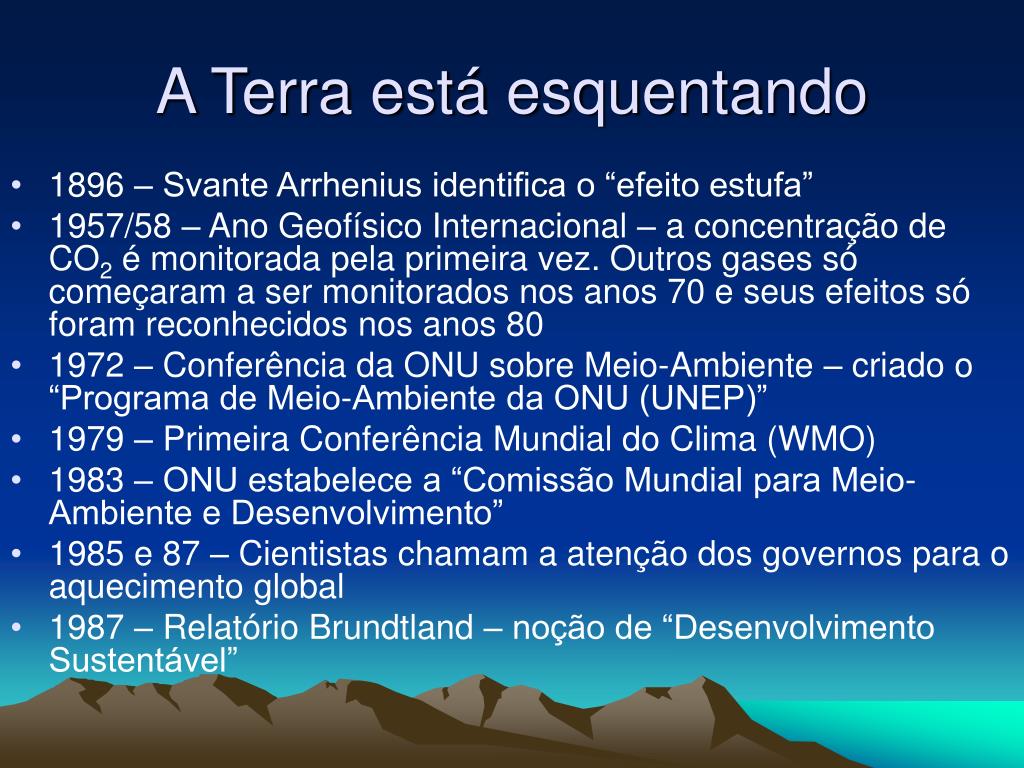 A Terra está esquentando

• 1896 – Svante Arrhenius identifica o “efeito estufa”
• 1957/58 – Ano Geofísico Internacional – a concentração de $CO_2$ é monitorada pela primeira vez. Outros gases só começaram a ser monitorados nos anos 70 e seus efeitos só foram reconhecidos nos anos 80
• 1972 – Conferência da ONU sobre Meio-Ambiente – criado o “Programa de Meio-Ambiente da ONU (UNEP)”
• 1979 – Primeira Conferência Mundial do Clima (WMO)
• 1983 – ONU estabelece a “Comissão Mundial para Meio-Ambiente e Desenvolvimento”
• 1985 e 87 – Cientistas chamam a atenção dos governos para o aquecimento global
• 1987 – Relatório Brundtland – noção de “Desenvolvimento Sustentável”